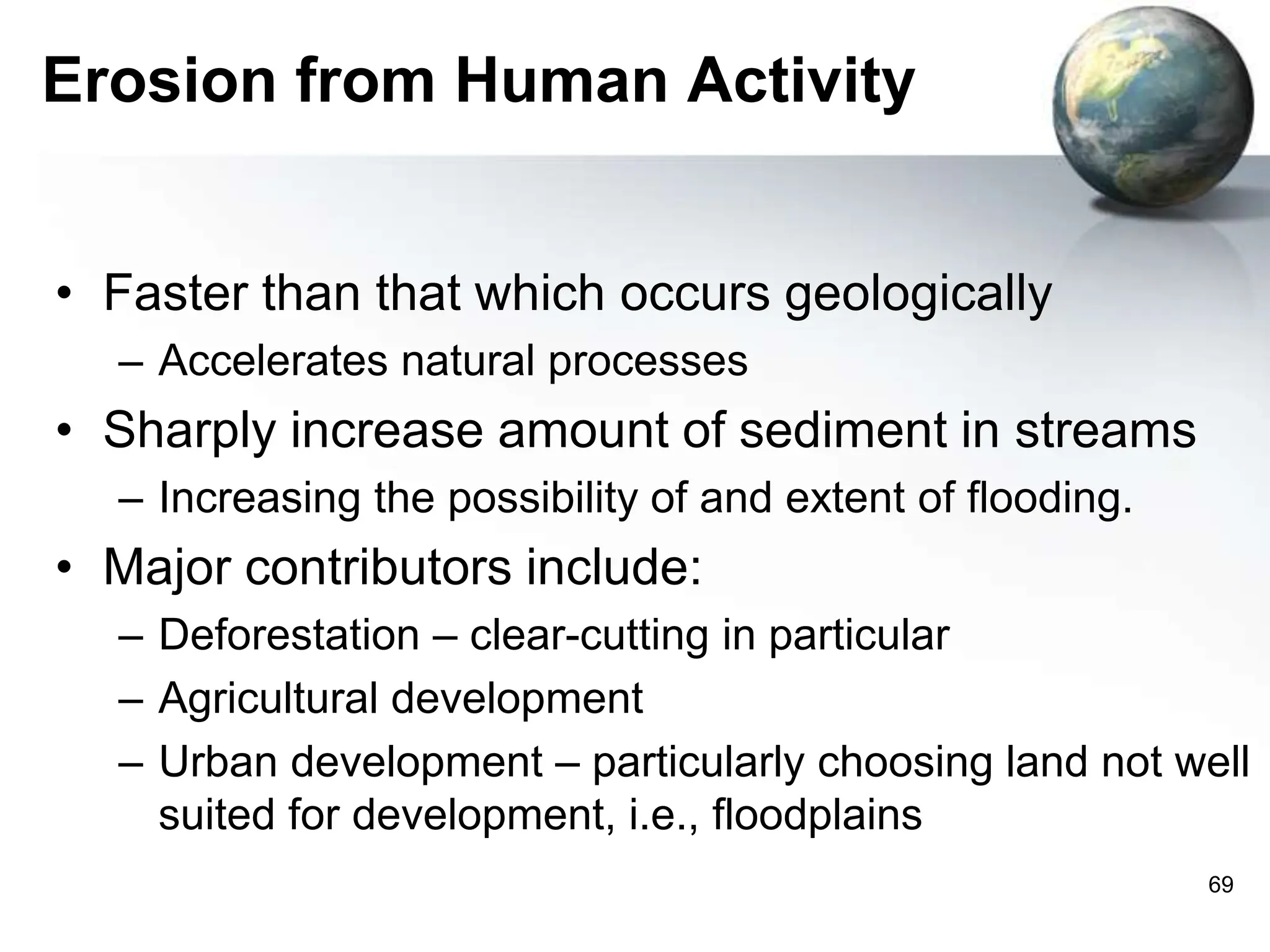 Erosion from Human Activity

• Faster than that which occurs geologically
– Accelerates natural processes
• Sharply increase amount of sediment in streams
– Increasing the possibility of and extent of flooding.
• Major contributors include:
– Deforestation – clear-cutting in particular
– Agricultural development
– Urban development – particularly choosing land not well suited for development, i.e., floodplains

69